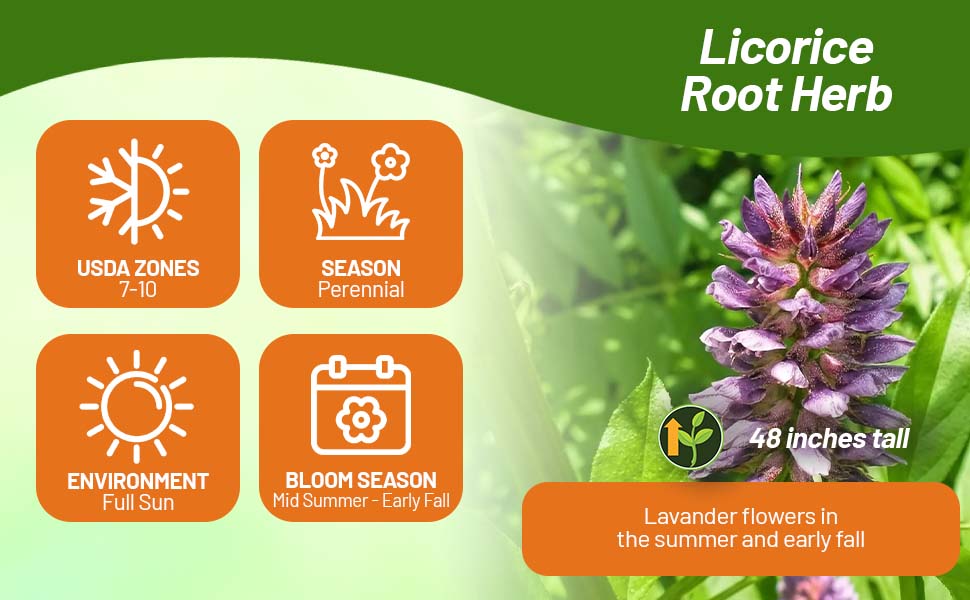 Licorice Root Herb

USDA ZONES
7-10

SEASON
Perennial

ENVIRONMENT
Full Sun

BLOOM SEASON
Mid Summer - Early Fall

48 inches tall

Lavander flowers in the summer and early fall